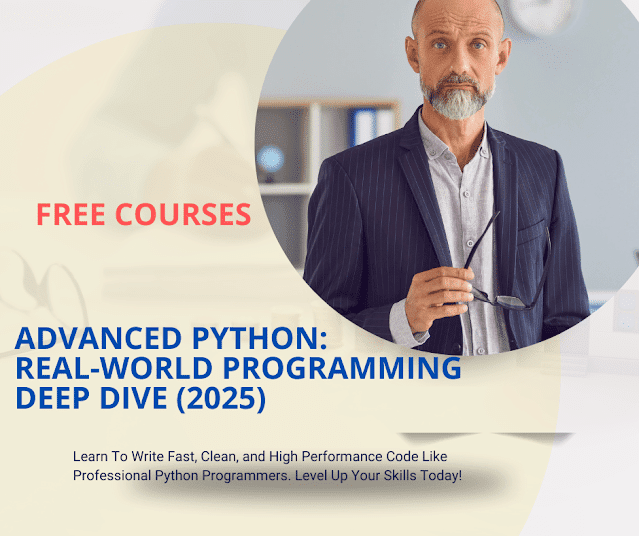 FREE COURSES

ADVANCED PYTHON: REAL-WORLD PROGRAMMING DEEP DIVE (2025)

Learn To Write Fast, Clean, and High Performance Code Like Professional Python Programmers. Level Up Your Skills Today!